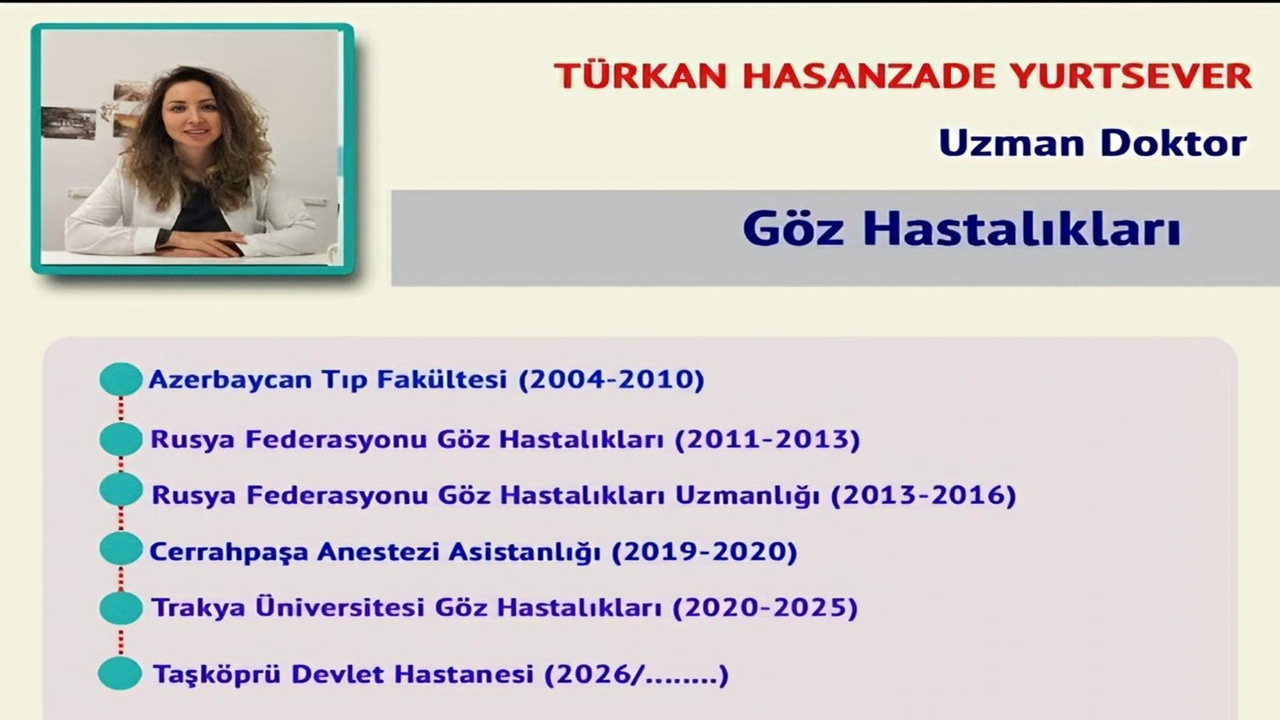 TÜRKAN HASANZADE YURTSEVER

Uzman Doktor

Göz Hastalıkları

Azerbaycan Tıp Fakültesi (2004-2010)

Rusya Federasyonu Göz Hastalıkları (2011-2013)

Rusya Federasyonu Göz Hastalıkları Uzmanlığı (2013-2016)

Cerrahpaşa Anestezi Asistanlığı (2019-2020)

Trakya Üniversitesi Göz Hastalıkları (2020-2025)

Taşköprü Devlet Hastanesi (2026/........)